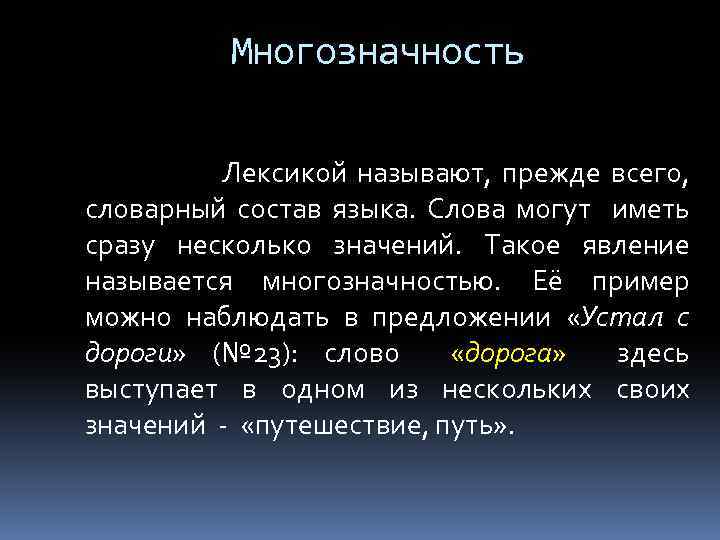 Многозначность

Лексикой называют, прежде всего, словарный состав языка. Слова могут иметь сразу несколько значений. Такое явление называется многозначностью. Её пример можно наблюдать в предложении «Устал с дороги» (№23): слово «дорога» здесь выступает в одном из нескольких своих значений - «путешествие, путь».